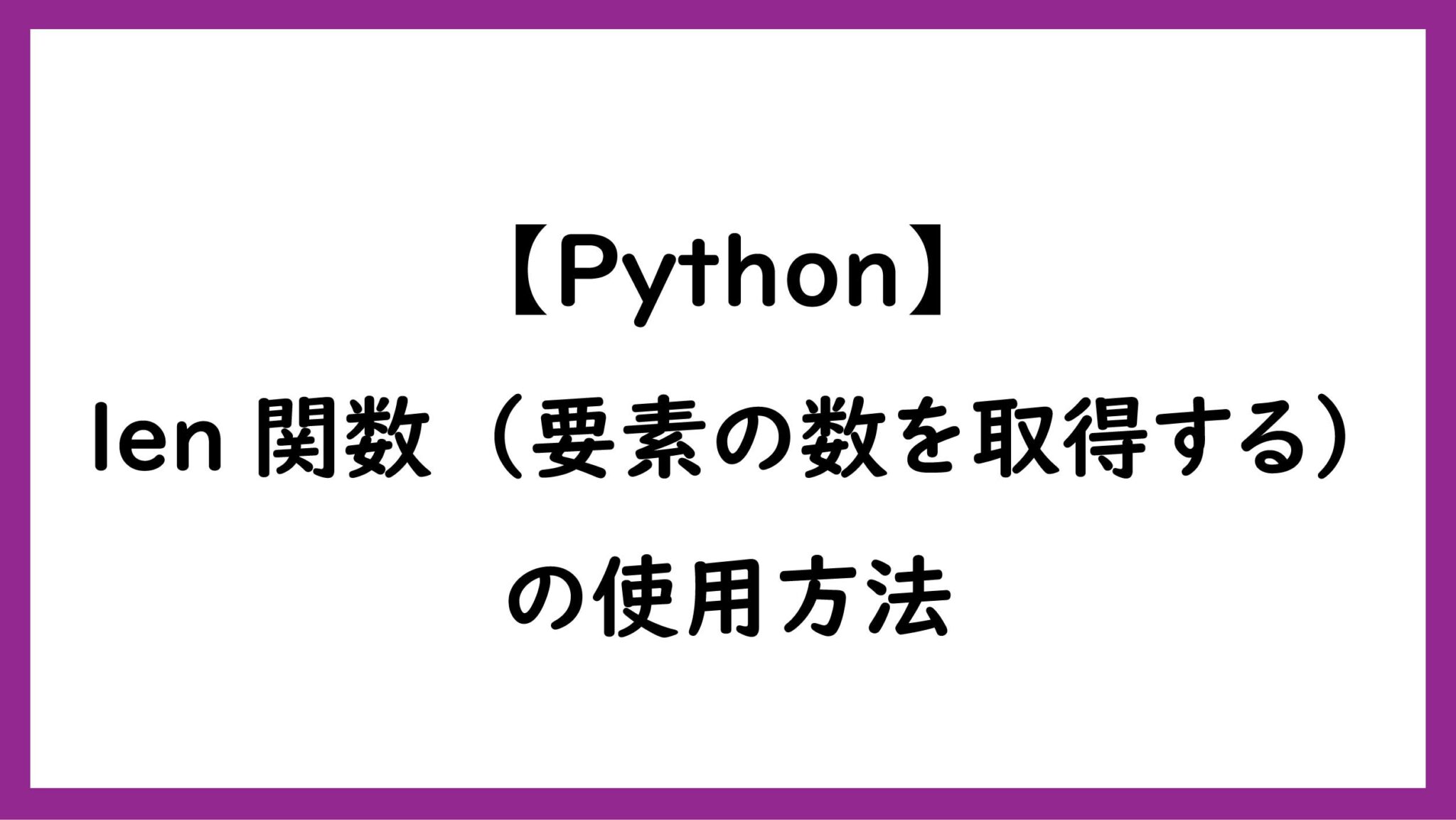 【Python】
len 関数（要素の数を取得する）
の使用方法